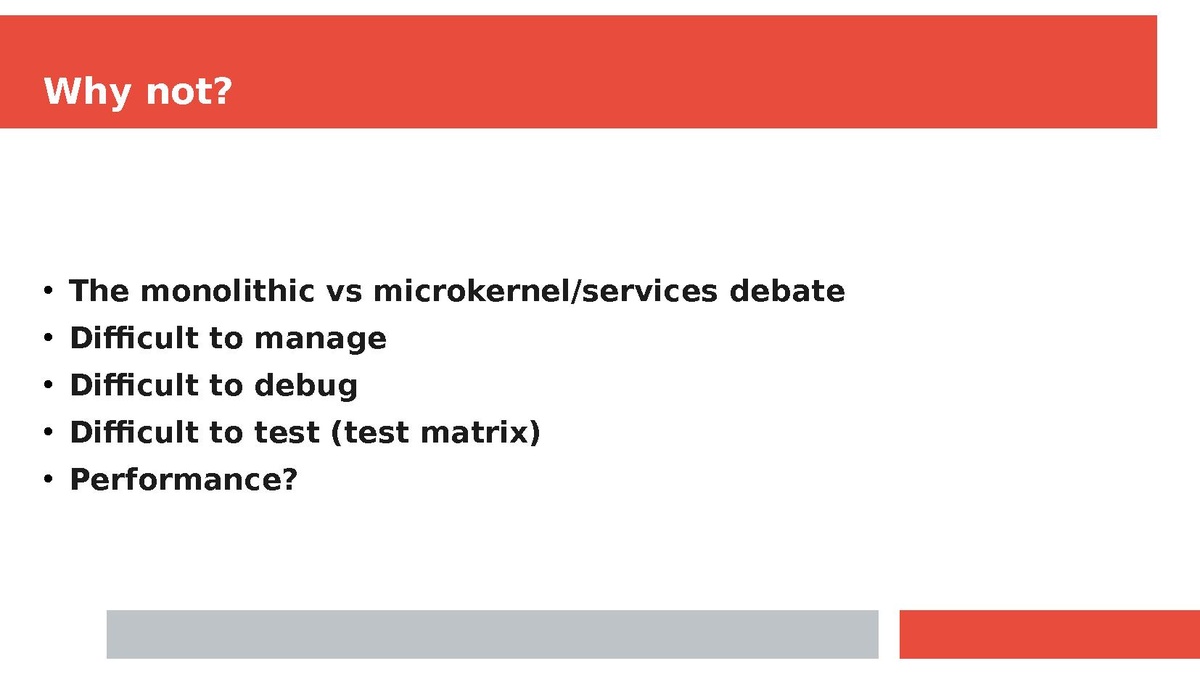 Why not?

• The monolithic vs microkernel/services debate
• Difficult to manage
• Difficult to debug
• Difficult to test (test matrix)
• Performance?